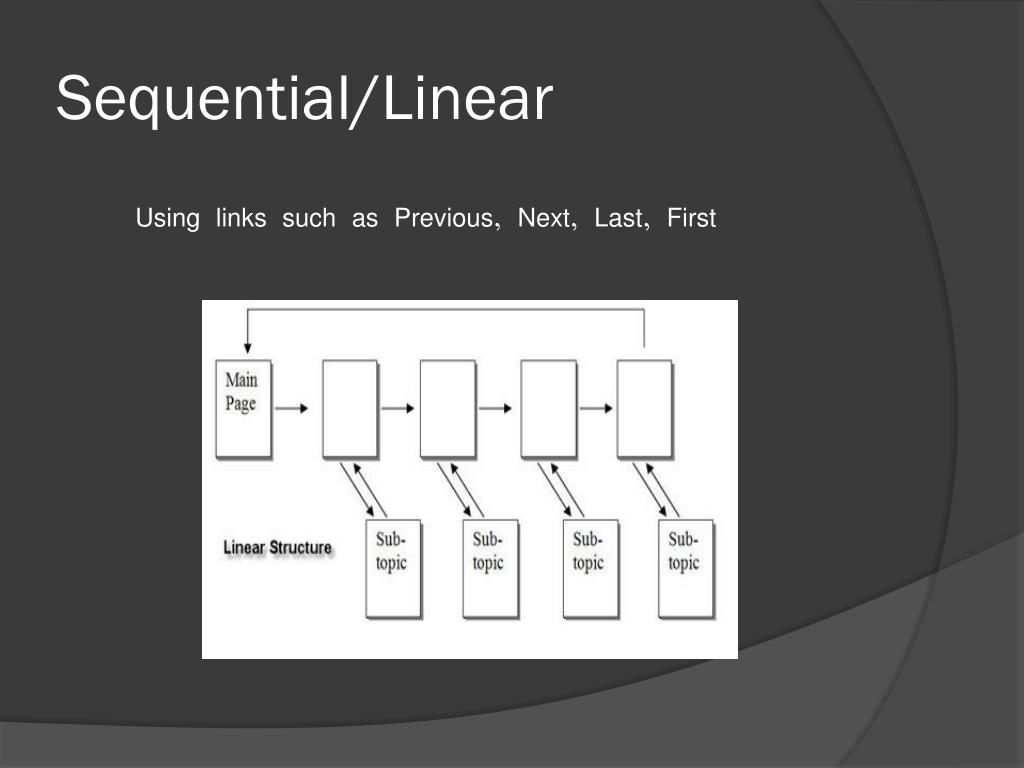 Sequential/Linear

Using links such as Previous, Next, Last, First

Main Page

Linear Structure

Sub-topic

Sub-topic

Sub-topic

Sub-topic